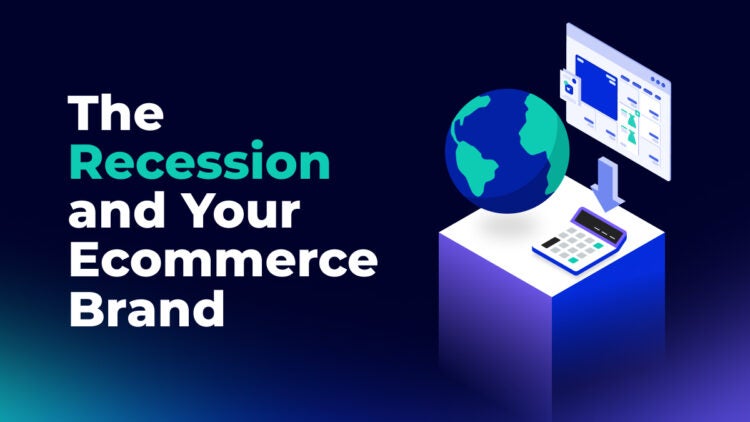 The Recession and Your Ecommerce Brand